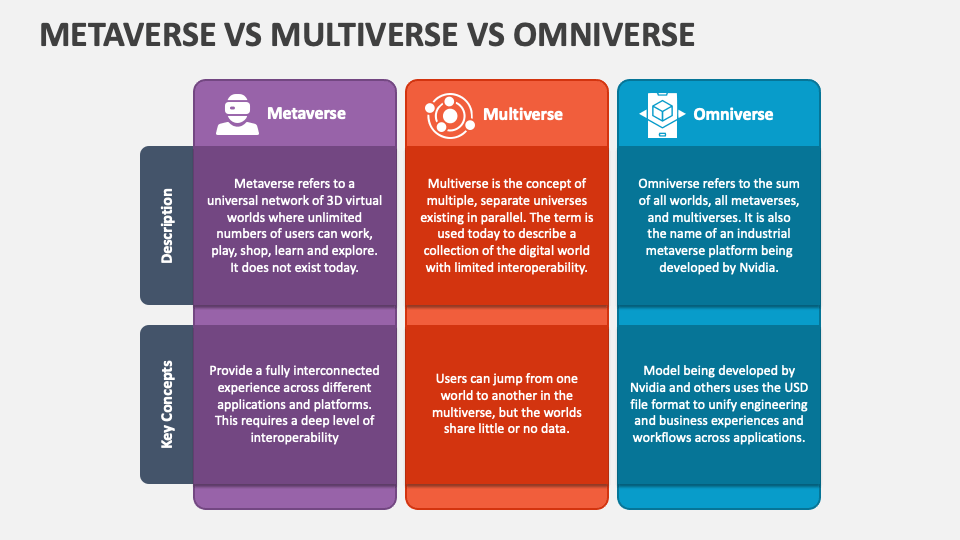 METAVERSE VS MULTIVERSE VS OMNIVERSE

| | Metaverse | Multiverse | Omniverse |
|---|---|---|---|
| Description | Metaverse refers to a universal network of 3D virtual worlds where unlimited numbers of users can work, play, shop, learn and explore. It does not exist today. | Multiverse is the concept of multiple, separate universes existing in parallel. The term is used today to describe a collection of the digital world with limited interoperability. | Omniverse refers to the sum of all worlds, all metaverses, and multiverses. It is also the name of an industrial metaverse platform being developed by Nvidia. |
| Key Concepts | Provide a fully interconnected experience across different applications and platforms. This requires a deep level of interoperability | Users can jump from one world to another in the multiverse, but the worlds share little or no data. | Model being developed by Nvidia and others uses the USD file format to unify engineering and business experiences and workflows across applications. |